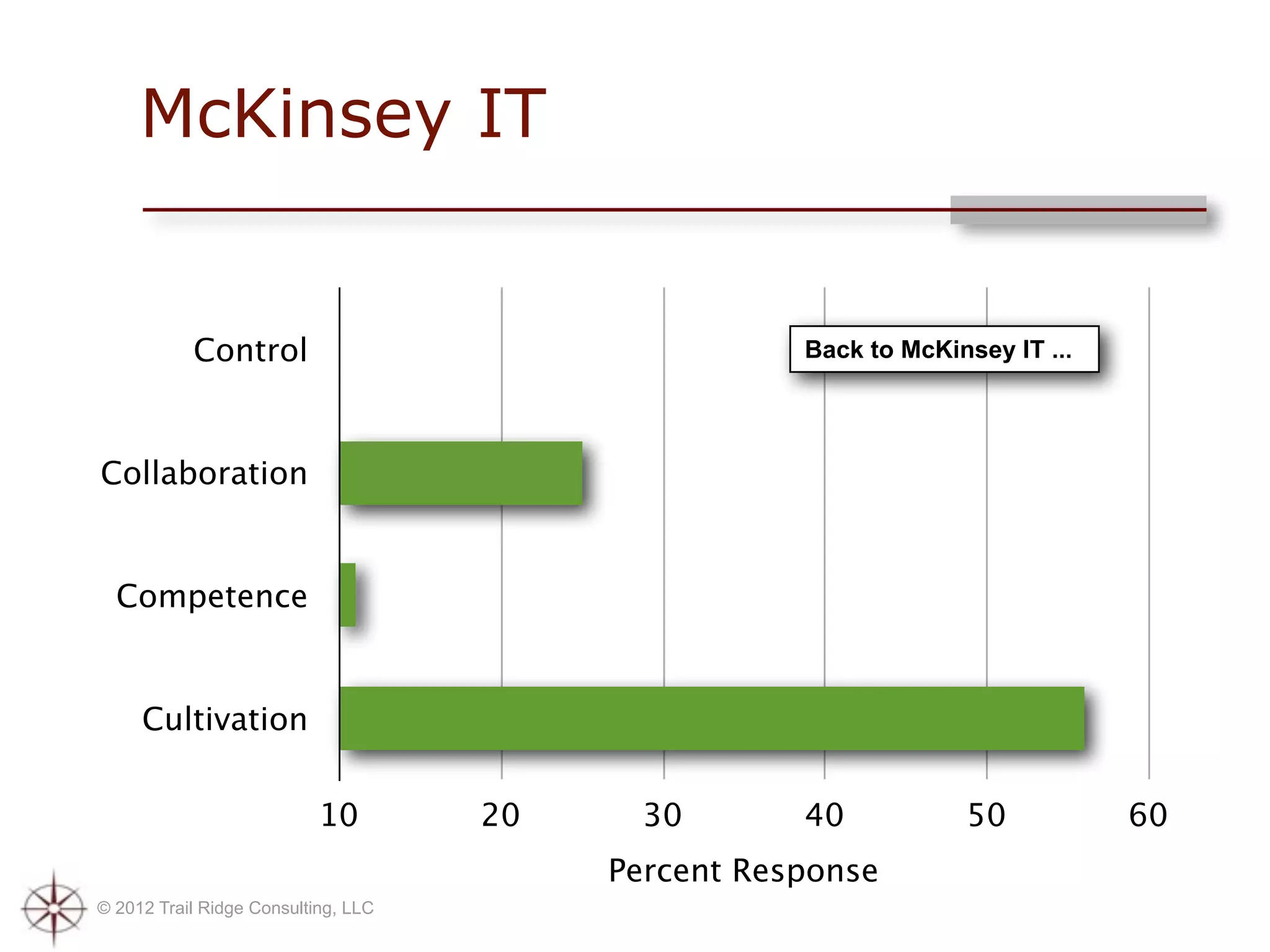 McKinsey IT

Back to McKinsey IT ...

Control

Collaboration

Competence

Cultivation

10 20 30 40 50 60

Percent Response

© 2012 Trail Ridge Consulting, LLC